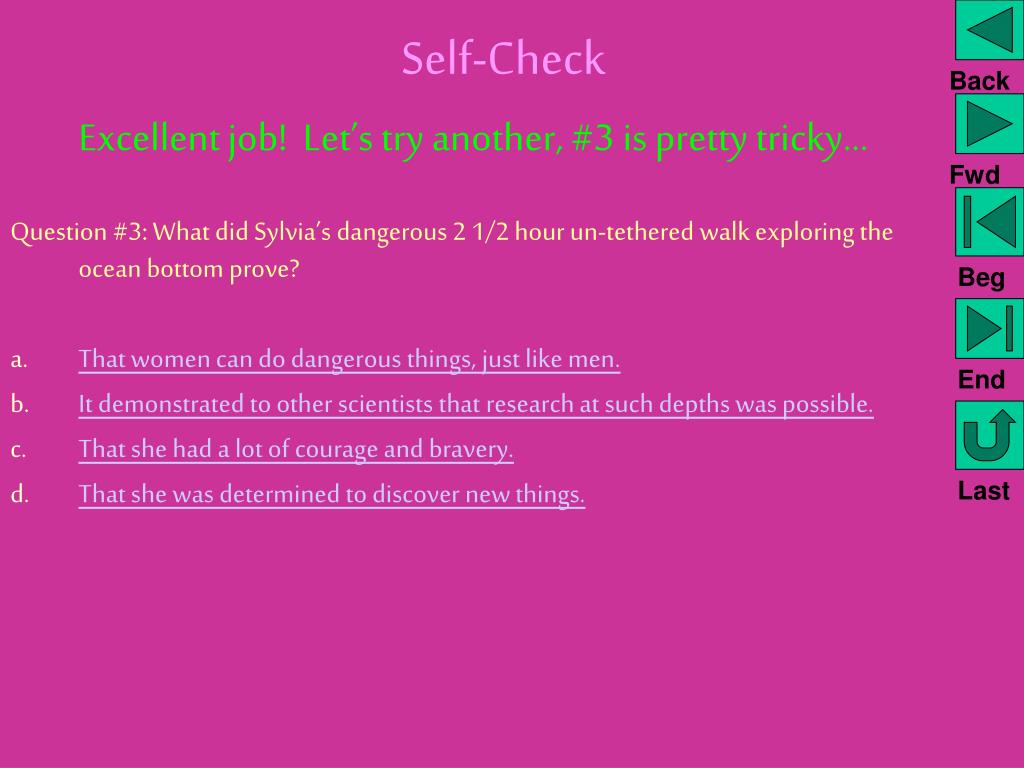 Self-Check

Excellent job! Let's try another, #3 is pretty tricky…

Question #3: What did Sylvia's dangerous 2 1/2 hour un-tethered walk exploring the ocean bottom prove?

a. That women can do dangerous things, just like men.
b. It demonstrated to other scientists that research at such depths was possible.
c. That she had a lot of courage and bravery.
d. That she was determined to discover new things.

Back
Fwd
Beg
End
Last